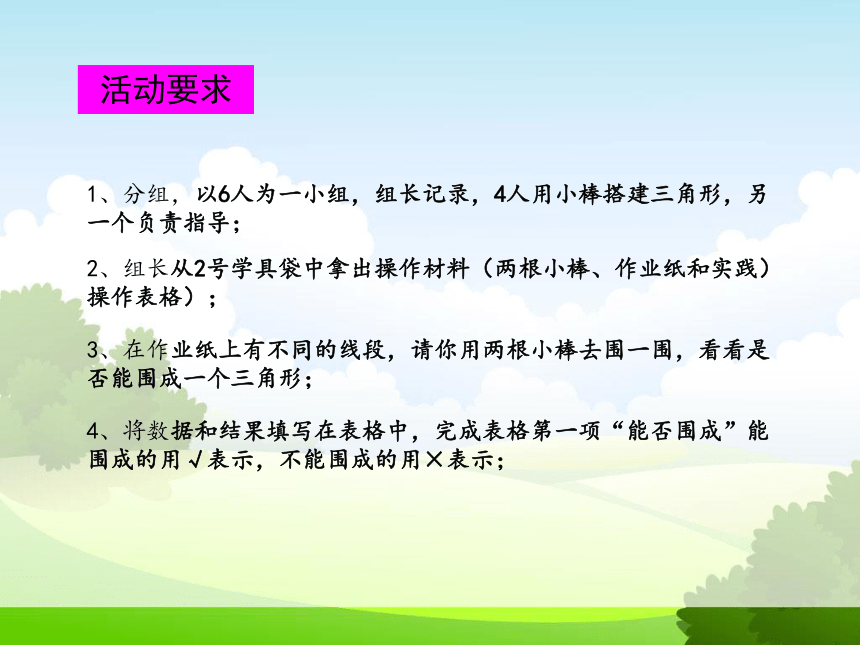 活动要求

1、分组，以6人为一小组，组长记录，4人用小棒搭建三角形，另一个负责指导；

2、组长从2号学具袋中拿出操作材料（两根小棒、作业纸和实践）操作表格）；

3、在作业纸上有不同的线段，请你用两根小棒去围一围，看看是否能围成一个三角形；

4、将数据和结果填写在表格中，完成表格第一项“能否围成”能围成的用√表示，不能围成的用×表示；